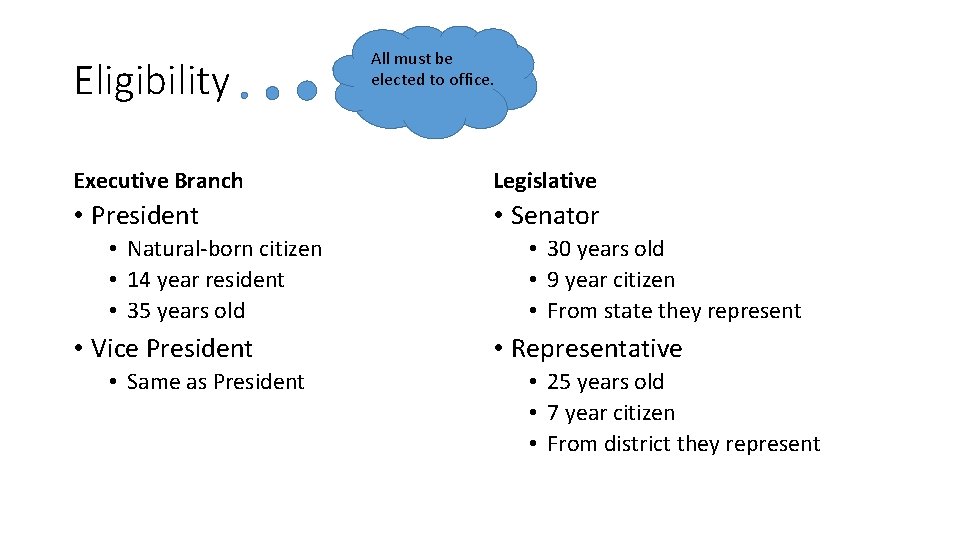 Eligibility

All must be elected to office.

Executive Branch

• President
  • Natural-born citizen
  • 14 year resident
  • 35 years old
• Vice President
  • Same as President

Legislative

• Senator
  • 30 years old
  • 9 year citizen
  • From state they represent
• Representative
  • 25 years old
  • 7 year citizen
  • From district they represent